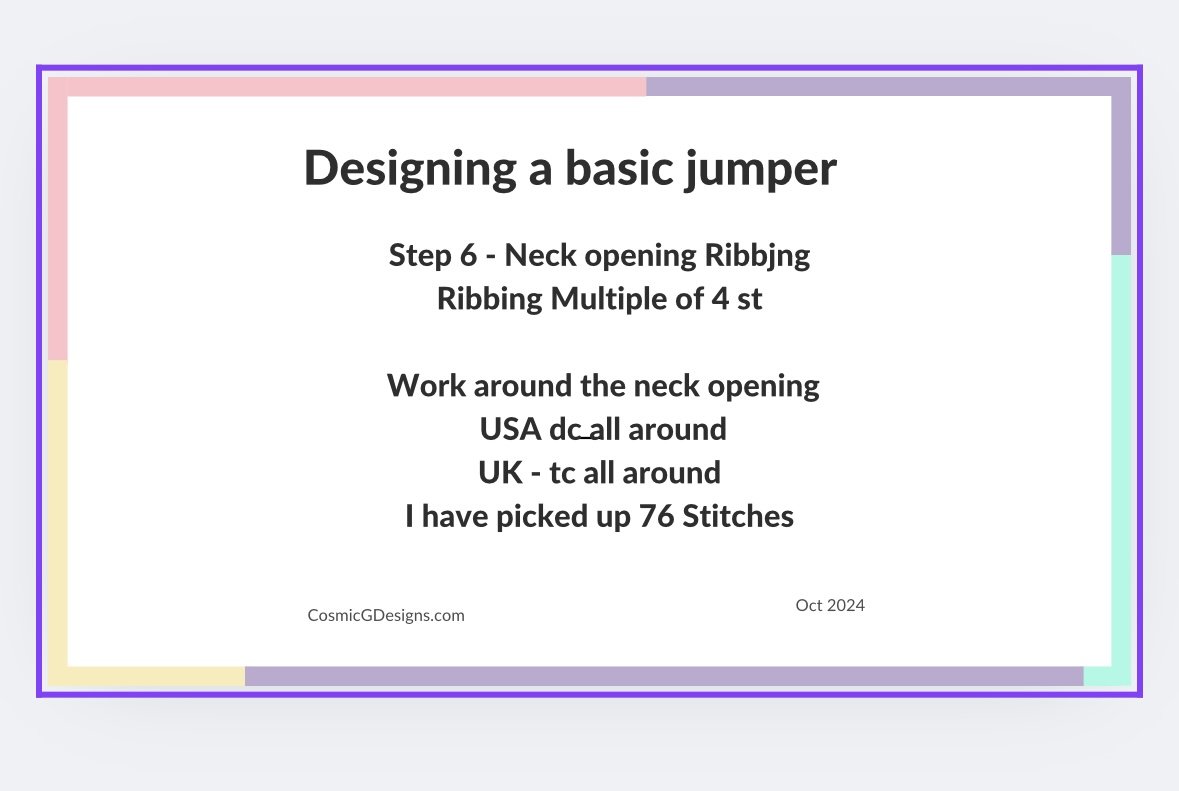 Designing a basic jumper

Step 6 - Neck opening Ribbjng
Ribbing Multiple of 4 st

Work around the neck opening
USA dc all around
UK - tc all around
I have picked up 76 Stitches

CosmicGDesigns.com

Oct 2024